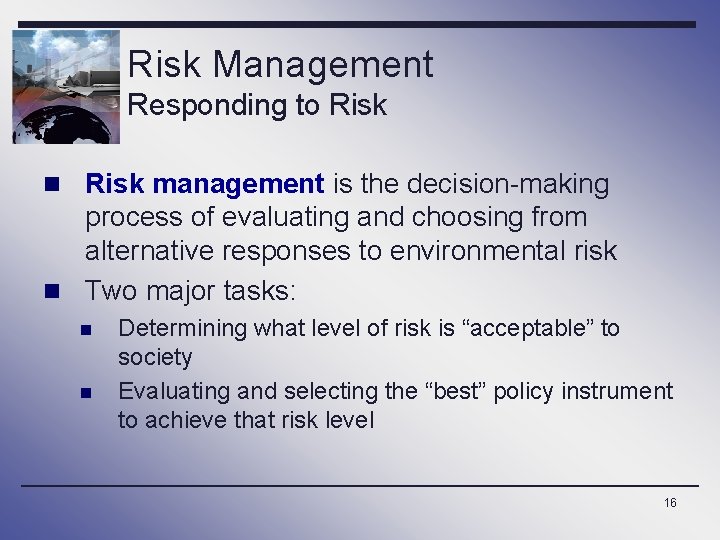 Risk Management
Responding to Risk

Risk management is the decision-making process of evaluating and choosing from alternative responses to environmental risk

Two major tasks:

Determining what level of risk is “acceptable” to society

Evaluating and selecting the “best” policy instrument to achieve that risk level

16